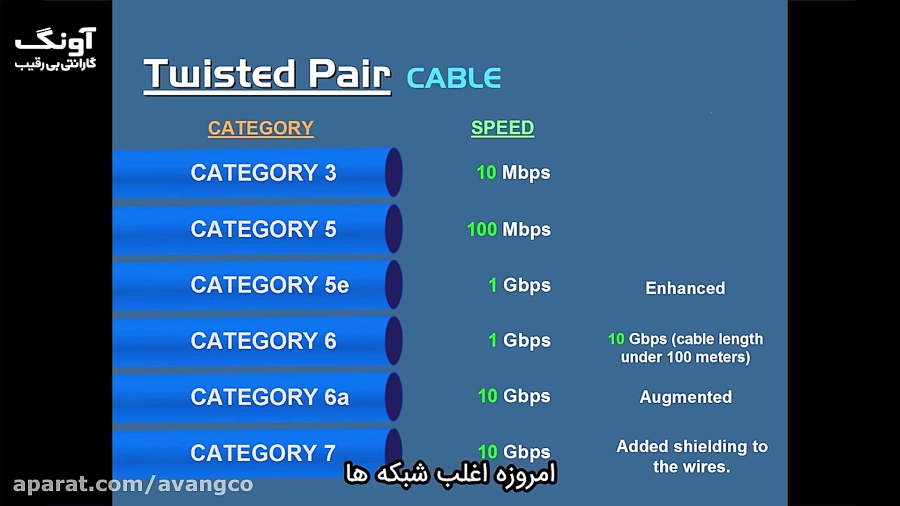 آونگ
گارانتی بی رقیب

Twisted Pair CABLE

| CATEGORY | SPEED | |
|---|---|---|
| CATEGORY 3 | 10 Mbps | |
| CATEGORY 5 | 100 Mbps | |
| CATEGORY 5e | 1 Gbps | Enhanced |
| CATEGORY 6 | 1 Gbps | 10 Gbps (cable length under 100 meters) |
| CATEGORY 6a | 10 Gbps | Augmented |
| CATEGORY 7 | 10 Gbps | Added shielding to the wires. |

امروزه اغلب شبکه ها

aparat.com/avangco